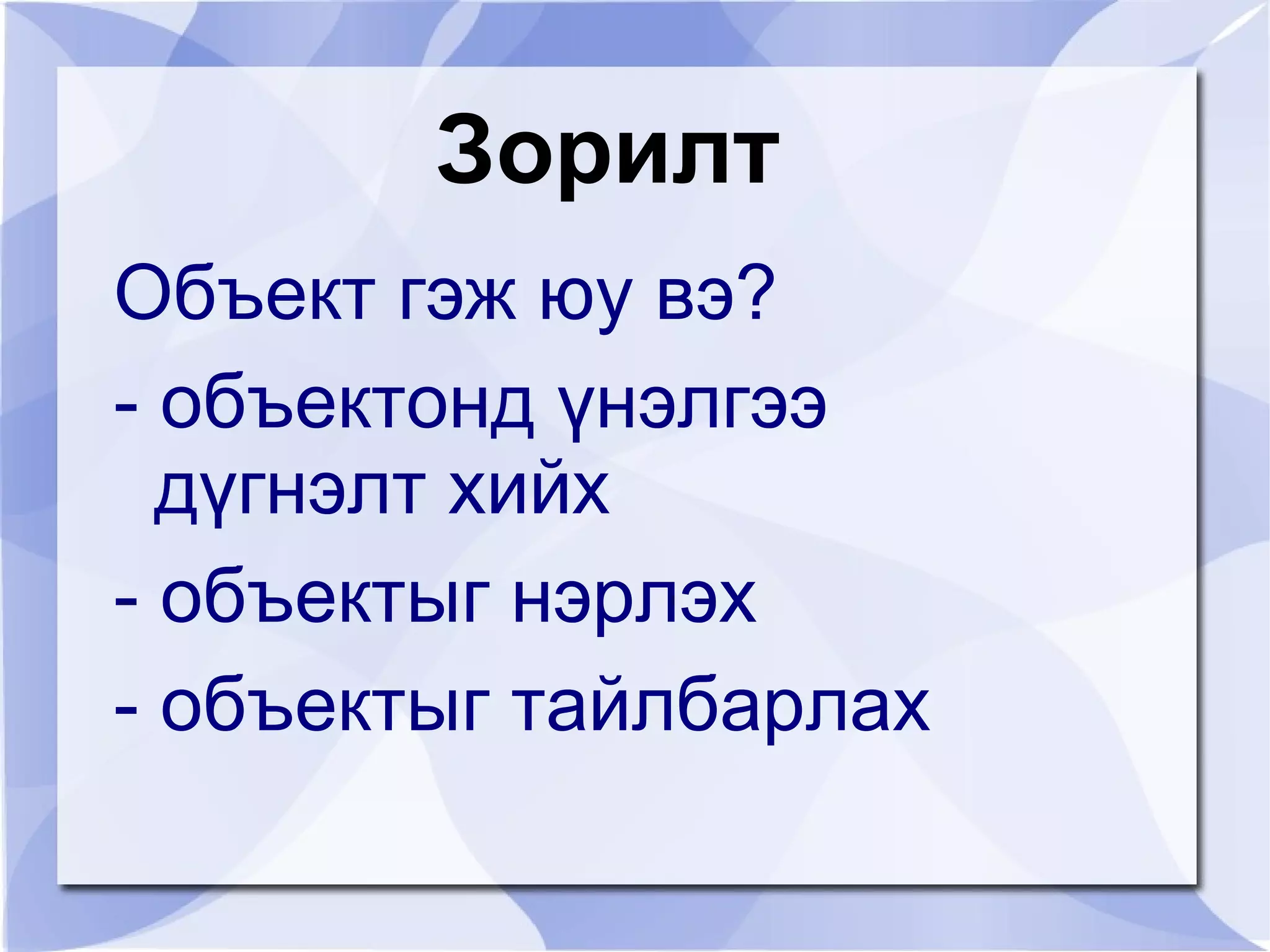 Зорилт

Объект гэж юу вэ?

- объектонд үнэлгээ дүгнэлт хийх

- объектыг нэрлэх

- объектыг тайлбарлах